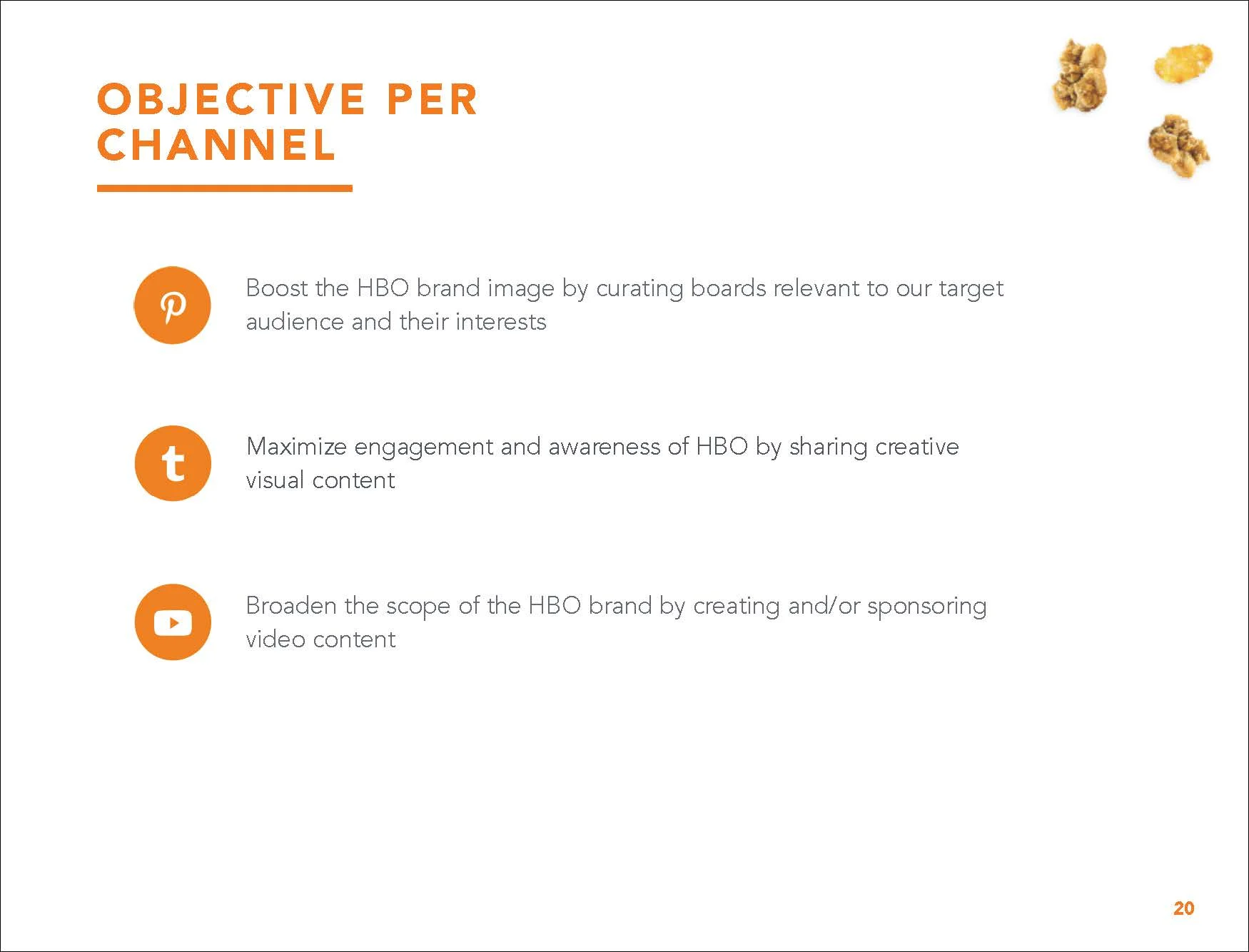 OBJECTIVE PER CHANNEL

Boost the HBO brand image by curating boards relevant to our target audience and their interests

t

Maximize engagement and awareness of HBO by sharing creative visual content

Broaden the scope of the HBO brand by creating and/or sponsoring video content

20